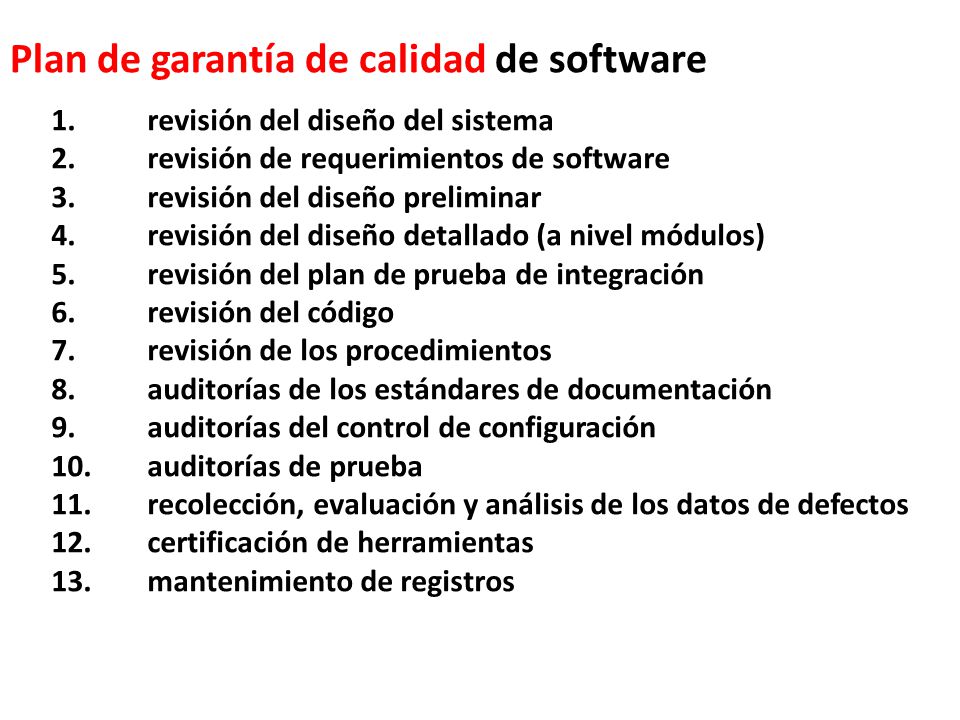 Plan de garantía de calidad de software

1. revisión del diseño del sistema
2. revisión de requerimientos de software
3. revisión del diseño preliminar
4. revisión del diseño detallado (a nivel módulos)
5. revisión del plan de prueba de integración
6. revisión del código
7. revisión de los procedimientos
8. auditorías de los estándares de documentación
9. auditorías del control de configuración
10. auditorías de prueba
11. recolección, evaluación y análisis de los datos de defectos
12. certificación de herramientas
13. mantenimiento de registros